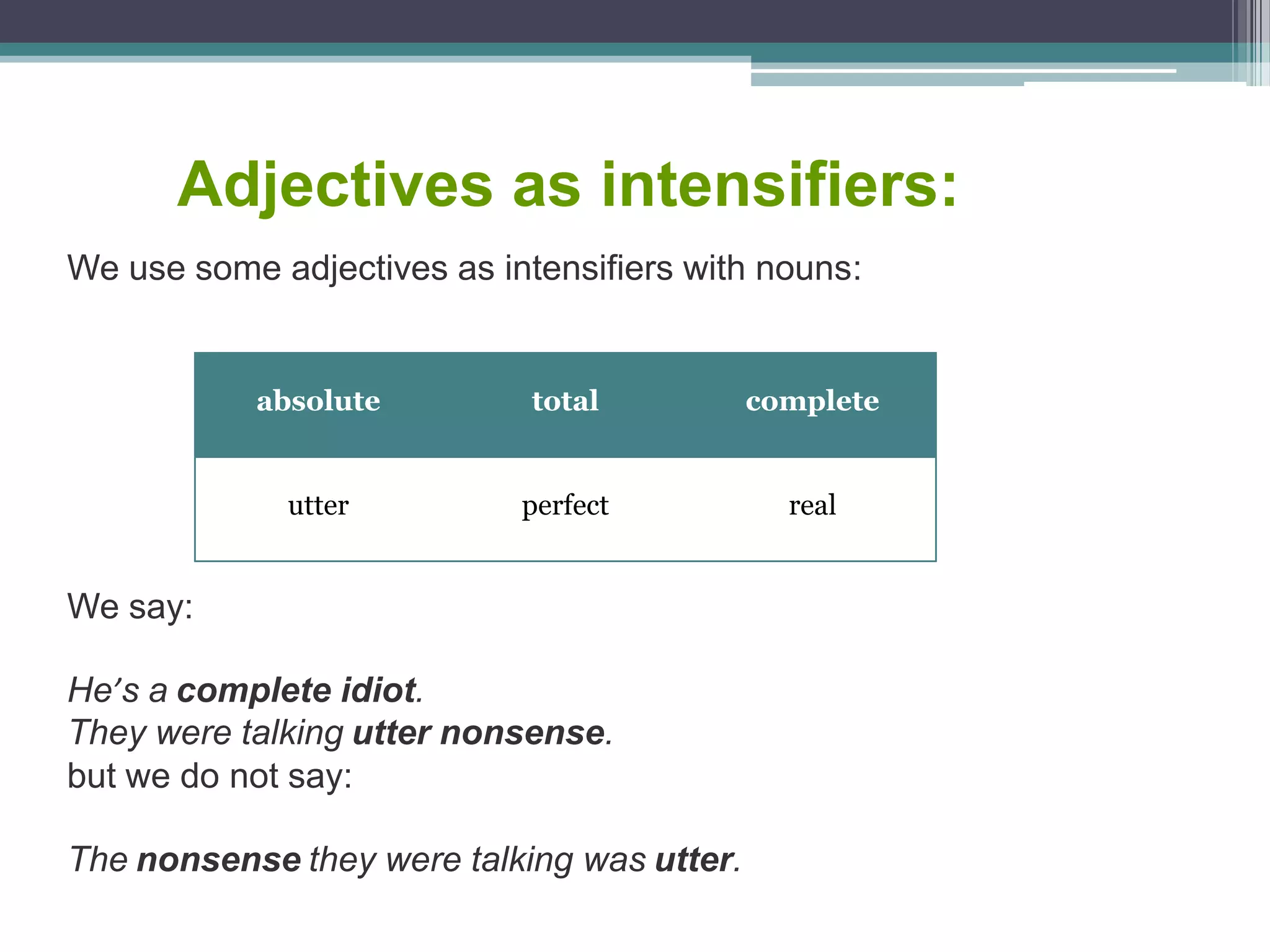 Adjectives as intensifiers:

We use some adjectives as intensifiers with nouns:

| absolute | total | complete |
|---|---|---|
| utter | perfect | real |

We say:

He's a complete idiot.
They were talking utter nonsense.
but we do not say:

The nonsense they were talking was utter.